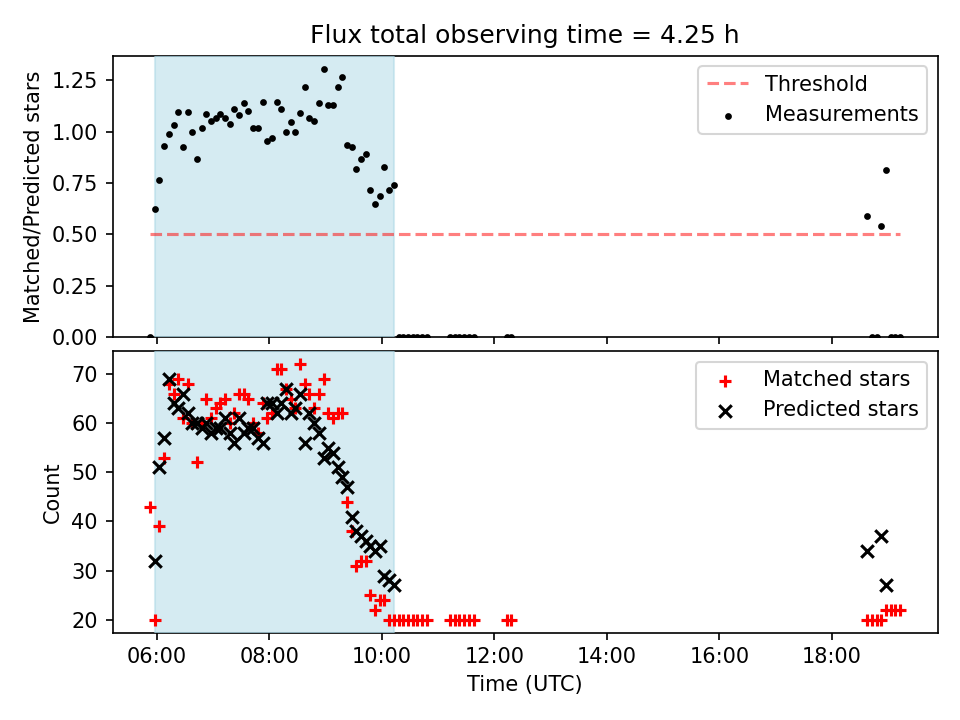 Flux total observing time = 4.25 h

Matched/Predicted stars

1.25
1.00
0.75
0.50
0.25
0.00

Threshold
Measurements

Count

70
60
50
40
30
20

Matched stars
Predicted stars

06:00
08:00
10:00
12:00
14:00
16:00
18:00

Time (UTC)